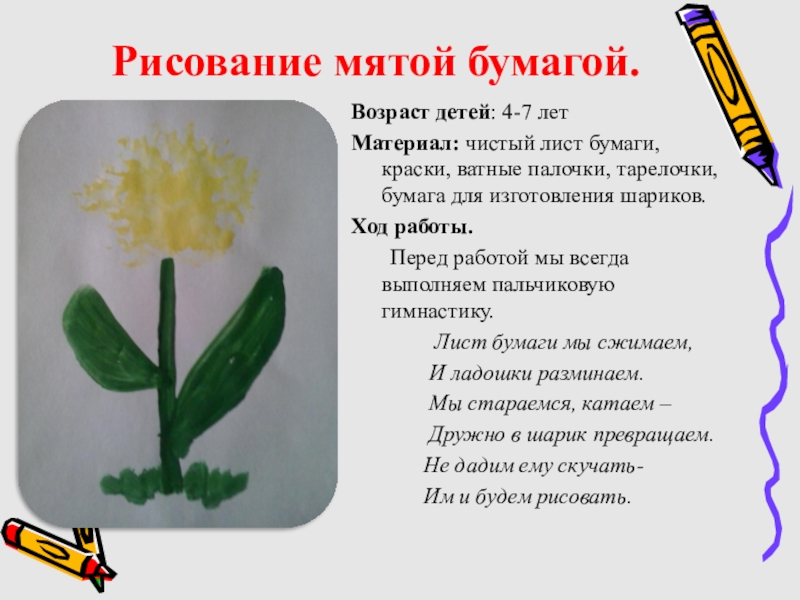 Рисование мятой бумагой.

Возраст детей: 4-7 лет

Материал: чистый лист бумаги, краски, ватные палочки, тарелочки, бумага для изготовления шариков.

Ход работы.

Перед работой мы всегда выполняем пальчиковую гимнастику.

Лист бумаги мы сжимаем,
И ладошки разминаем.
Мы стараемся, катаем –
Дружно в шарик превращаем.
Не дадим ему скучать-
Им и будем рисовать.